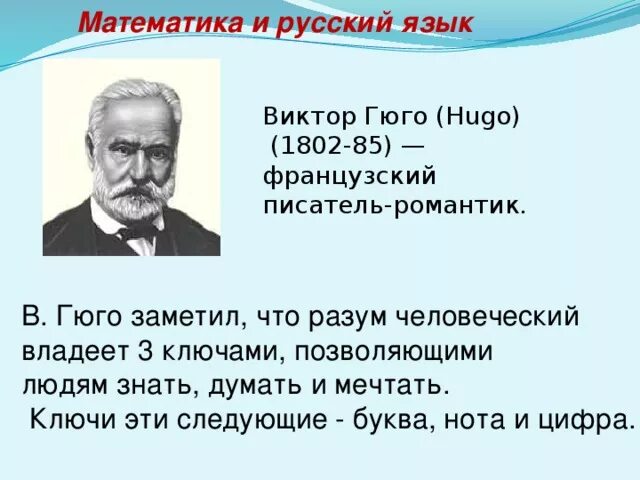 Математика и русский язык

Виктор Гюго (Hugo) (1802-85) — французский писатель-романтик.

В. Гюго заметил, что разум человеческий владеет 3 ключами, позволяющими людям знать, думать и мечтать.
Ключи эти следующие - буква, нота и цифра.